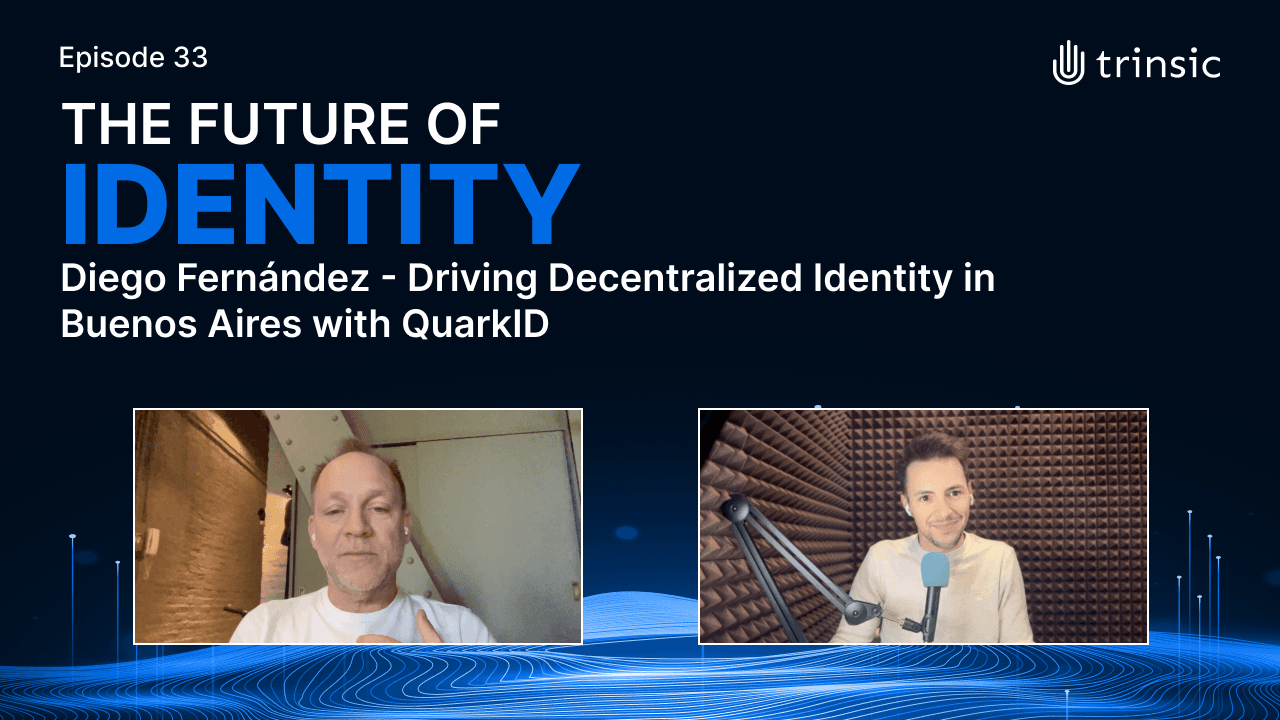 Episode 33

trinsic

THE FUTURE OF
IDENTITY

Diego Fernández - Driving Decentralized Identity in Buenos Aires with QuarkID